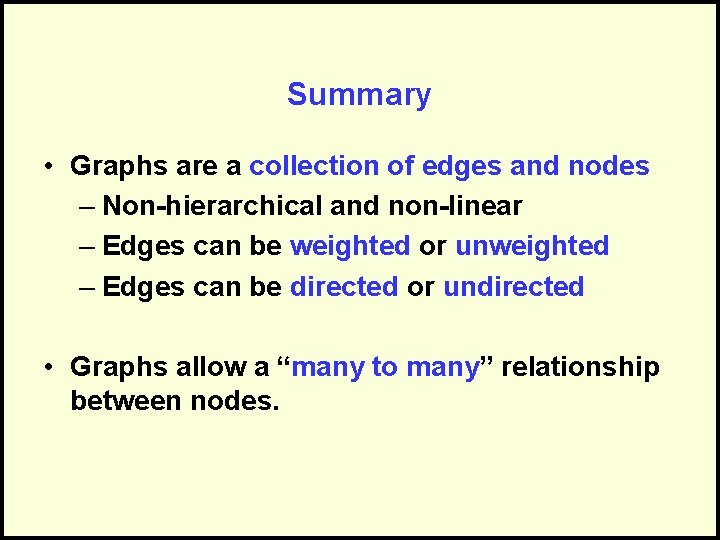 Summary

• Graphs are a collection of edges and nodes
– Non-hierarchical and non-linear
– Edges can be weighted or unweighted
– Edges can be directed or undirected

• Graphs allow a “many to many” relationship between nodes.